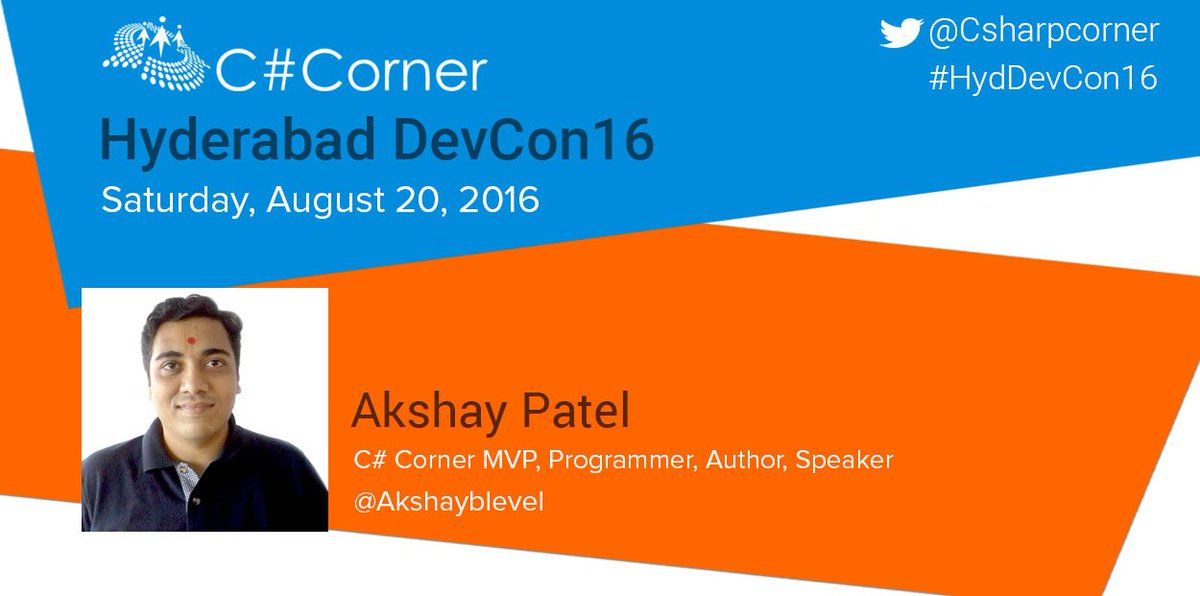 C#Corner

@Csharpcorner
#HydDevCon16

Hyderabad DevCon16
Saturday, August 20, 2016

Akshay Patel
C# Corner MVP, Programmer, Author, Speaker
@Akshayblevel